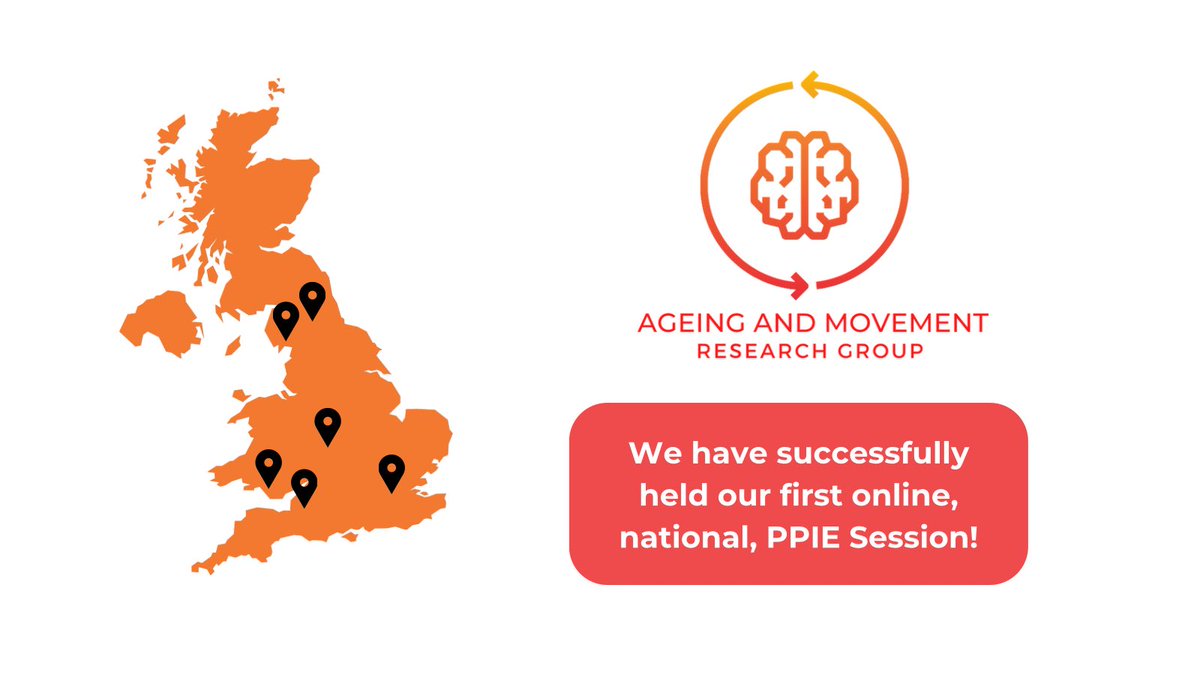 AGEING AND MOVEMENT
RESEARCH GROUP

We have successfully held our first online, national, PPIE Session!